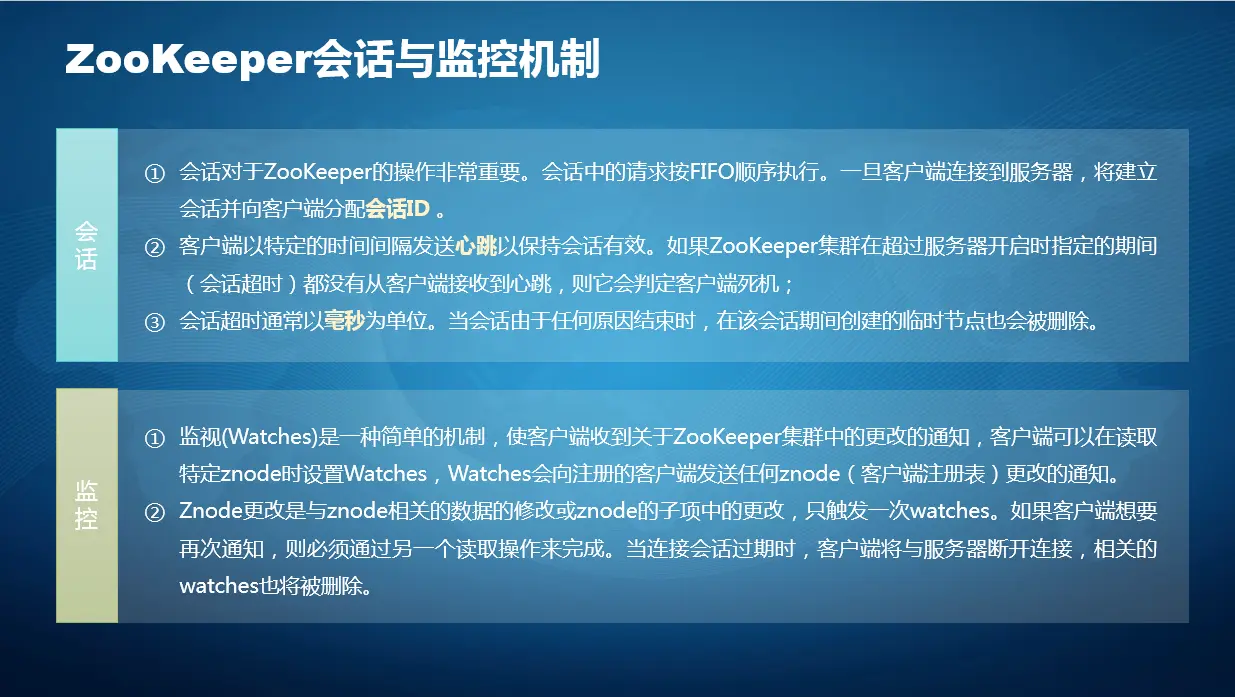 ZooKeeper会话与监控机制

会话

① 会话对于ZooKeeper的操作非常重要。会话中的请求按FIFO顺序执行。一旦客户端连接到服务器，将建立会话并向客户端分配会话ID 。

② 客户端以特定的时间间隔发送心跳以保持会话有效。如果ZooKeeper集群在超过服务器开启时指定的期间（会话超时）都没有从客户端接收到心跳，则它会判定客户端死机；

③ 会话超时通常以毫秒为单位。当会话由于任何原因结束时，在该会话期间创建的临时节点也会被删除。

监控

① 监视(Watches)是一种简单的机制，使客户端收到关于ZooKeeper集群中的更改的通知，客户端可以在读取特定znode时设置Watches，Watches会向注册的客户端发送任何znode（客户端注册表）更改的通知。

② Znode更改是与znode相关的数据的修改或znode的子项中的更改，只触发一次watches。如果客户端想要再次通知，则必须通过另一个读取操作来完成。当连接会话过期时，客户端将与服务器断开连接，相关的watches也将被删除。